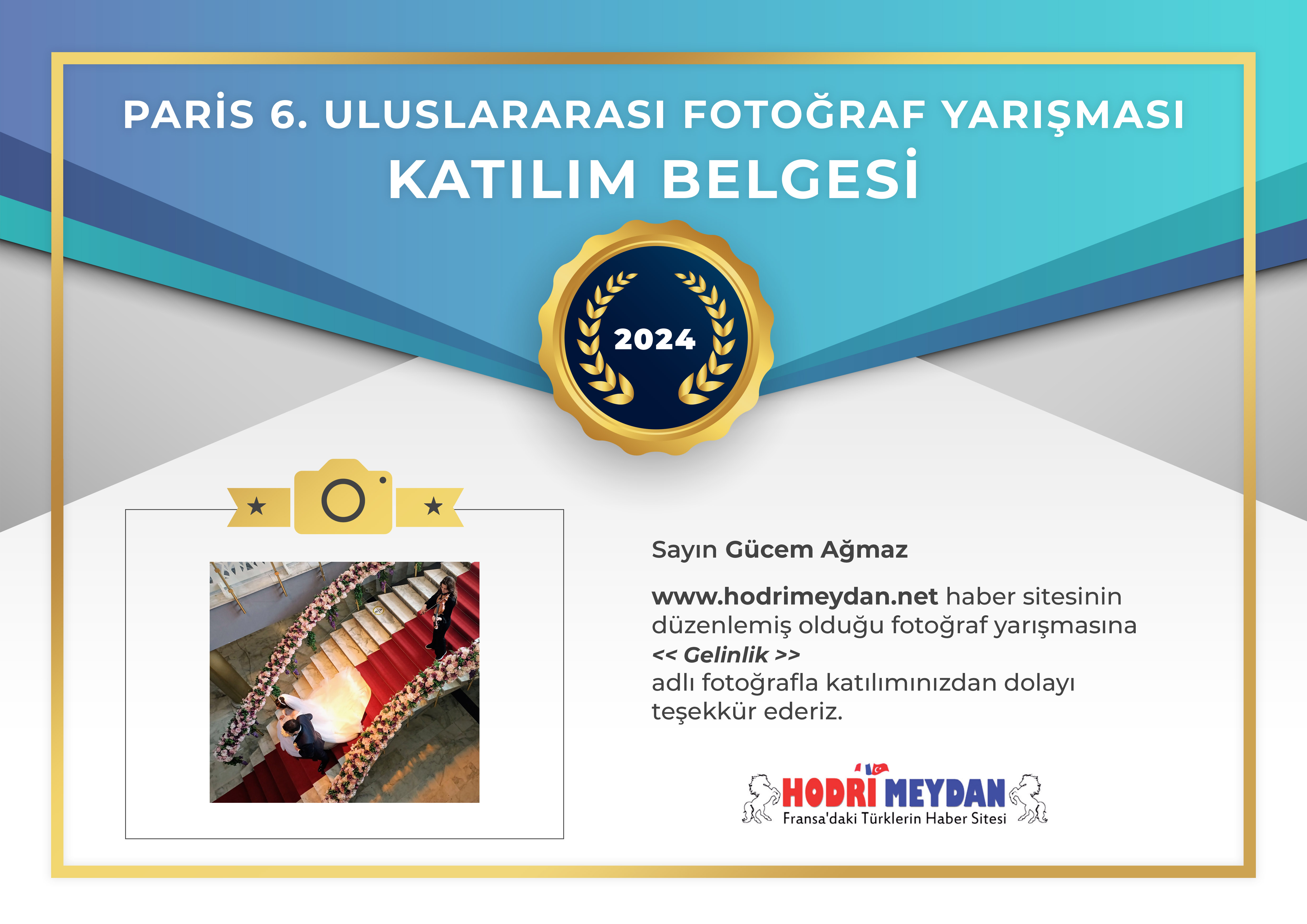 PARİS 6. ULUSLARARASI FOTOĞRAF YARIŞMASI
KATILIM BELGESİ

2024

Sayın Gücem Ağmaz

www.hodrimeydan.net haber sitesinin düzenlemiş olduğu fotoğraf yarışmasına
<< Gelinlik >>
adlı fotoğrafla katılımınızdan dolayı teşekkür ederiz.

HODRİ MEYDAN
Fransa'daki Türklerin Haber Sitesi